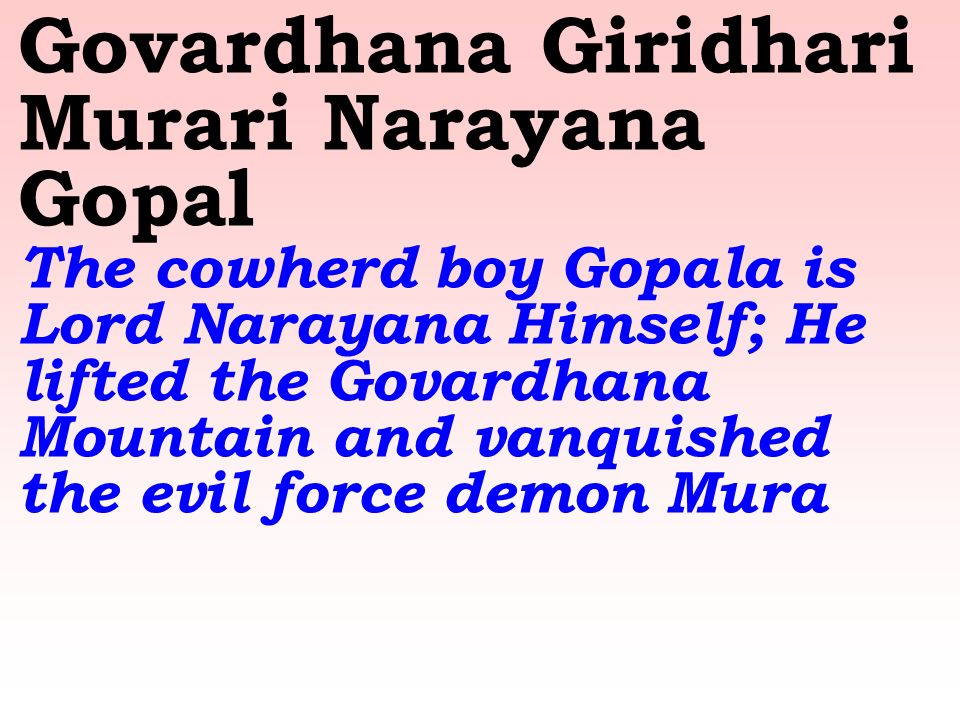 Govardhana Giridhari Murari Narayana Gopal

The cowherd boy Gopala is Lord Narayana Himself; He lifted the Govardhana Mountain and vanquished the evil force demon Mura